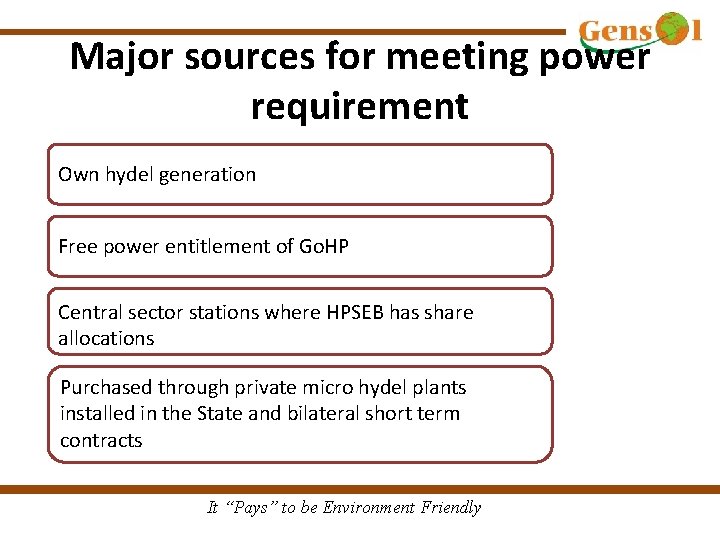 Gensol

Major sources for meeting power requirement

Own hydel generation

Free power entitlement of GoHP

Central sector stations where HPSEB has share allocations

Purchased through private micro hydel plants installed in the State and bilateral short term contracts

It "Pays" to be Environment Friendly